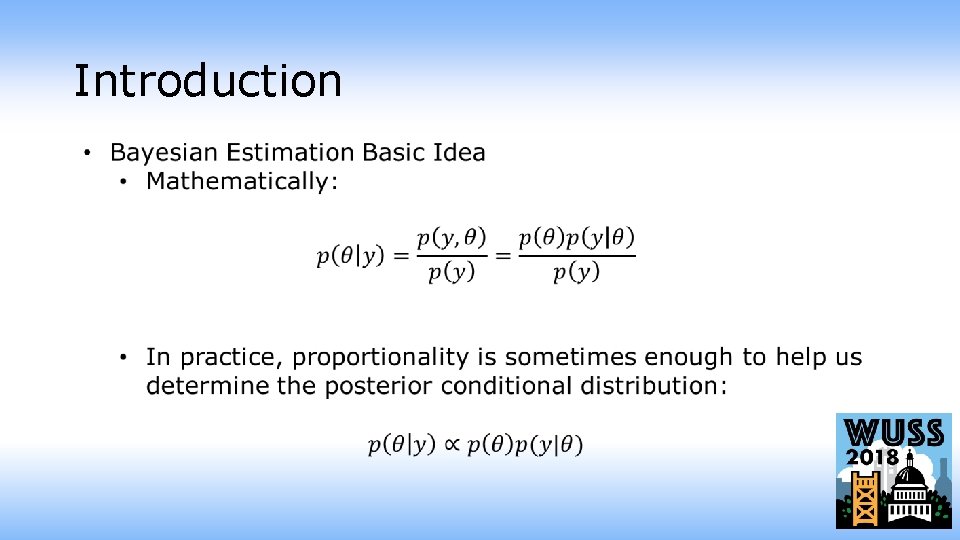 Introduction

• Bayesian Estimation Basic Idea
  • Mathematically:

$p(\theta|y) = \frac{p(y,\theta)}{p(y)} = \frac{p(\theta)p(y|\theta)}{p(y)}$

  • In practice, proportionality is sometimes enough to help us determine the posterior conditional distribution:

$p(\theta|y) \propto p(\theta)p(y|\theta)$

WUSS 2018